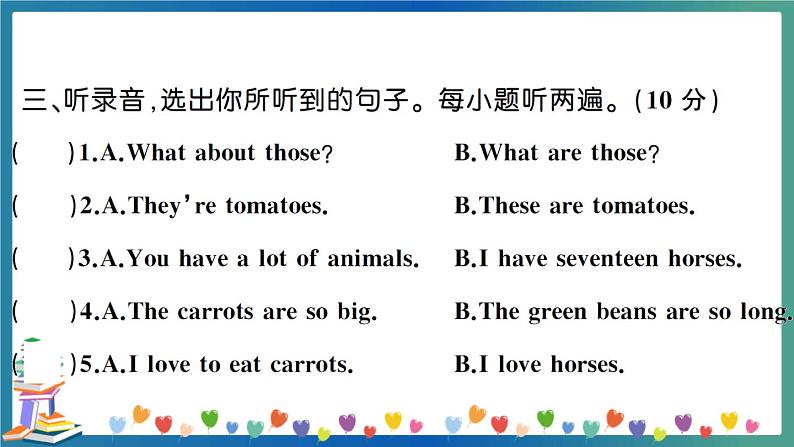 三、听录音，选出你所听到的句子。每小题听两遍。(10 分)

(　　)1.A.What about those?　　B.What are those?

(　　)2.A.They're tomatoes.　　B.These are tomatoes.

(　　)3.A.You have a lot of animals.　　B.I have seventeen horses.

(　　)4.A.The carrots are so big.　　B.The green beans are so long.

(　　)5.A.I love to eat carrots.　　B.I love horses.